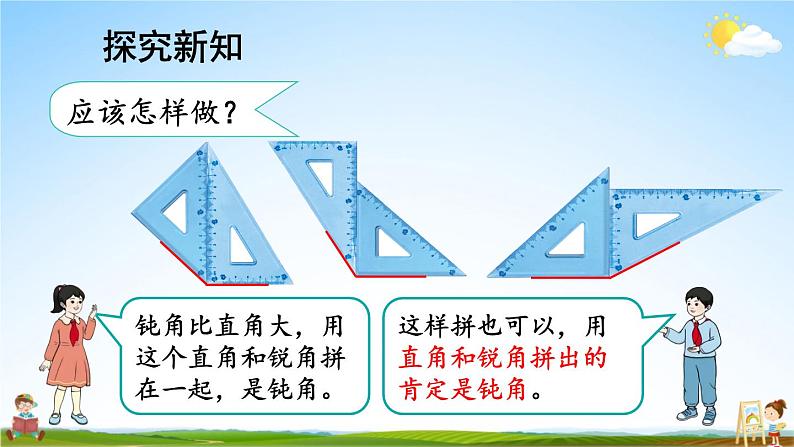 探究新知

应该怎样做？

钝角比直角大，用这个直角和锐角拼在一起，是钝角。

这样拼也可以，用直角和锐角拼出的肯定是钝角。